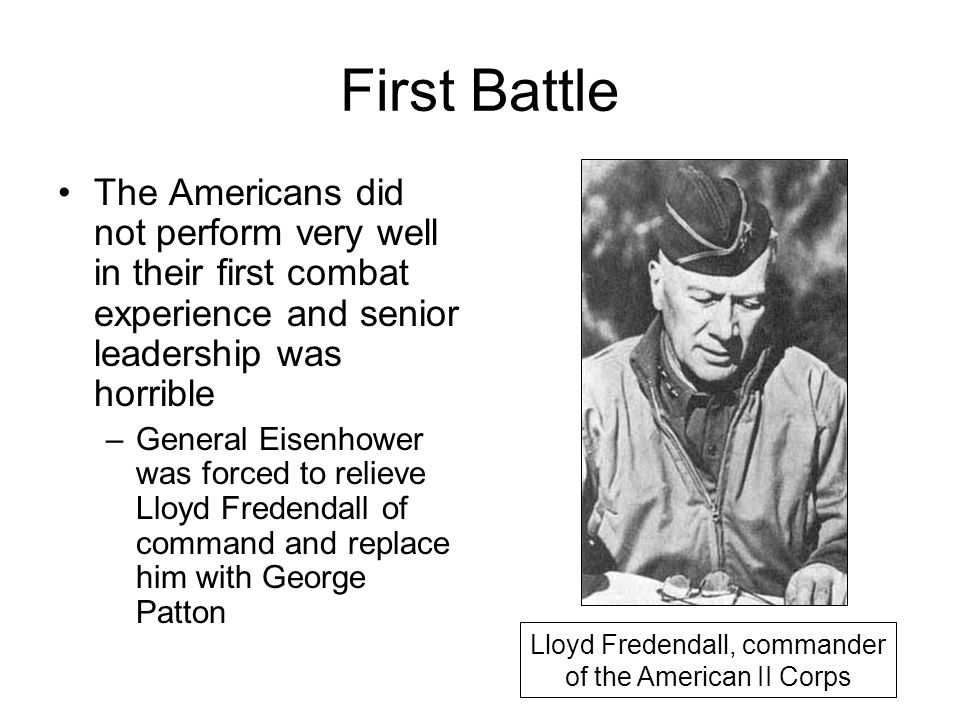 First Battle

• The Americans did not perform very well in their first combat experience and senior leadership was horrible

– General Eisenhower was forced to relieve Lloyd Fredendall of command and replace him with George Patton

Lloyd Fredendall, commander of the American II Corps